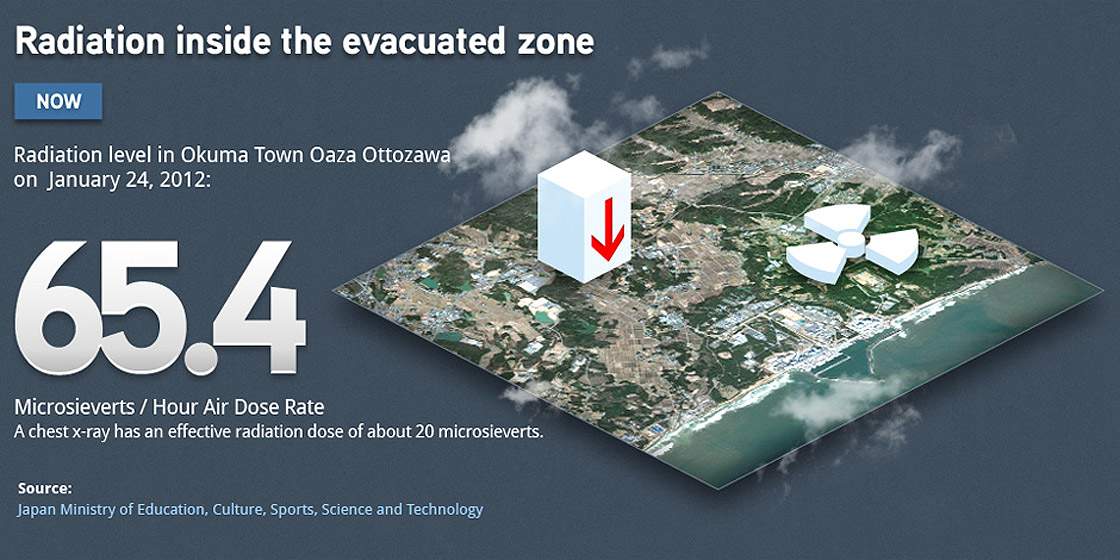 Radiation inside the evacuated zone

NOW

Radiation level in Okuma Town Oaza Ottozawa on January 24, 2012:

65.4

Microsieverts / Hour Air Dose Rate
A chest x-ray has an effective radiation dose of about 20 microsieverts.

Source:
Japan Ministry of Education, Culture, Sports, Science and Technology